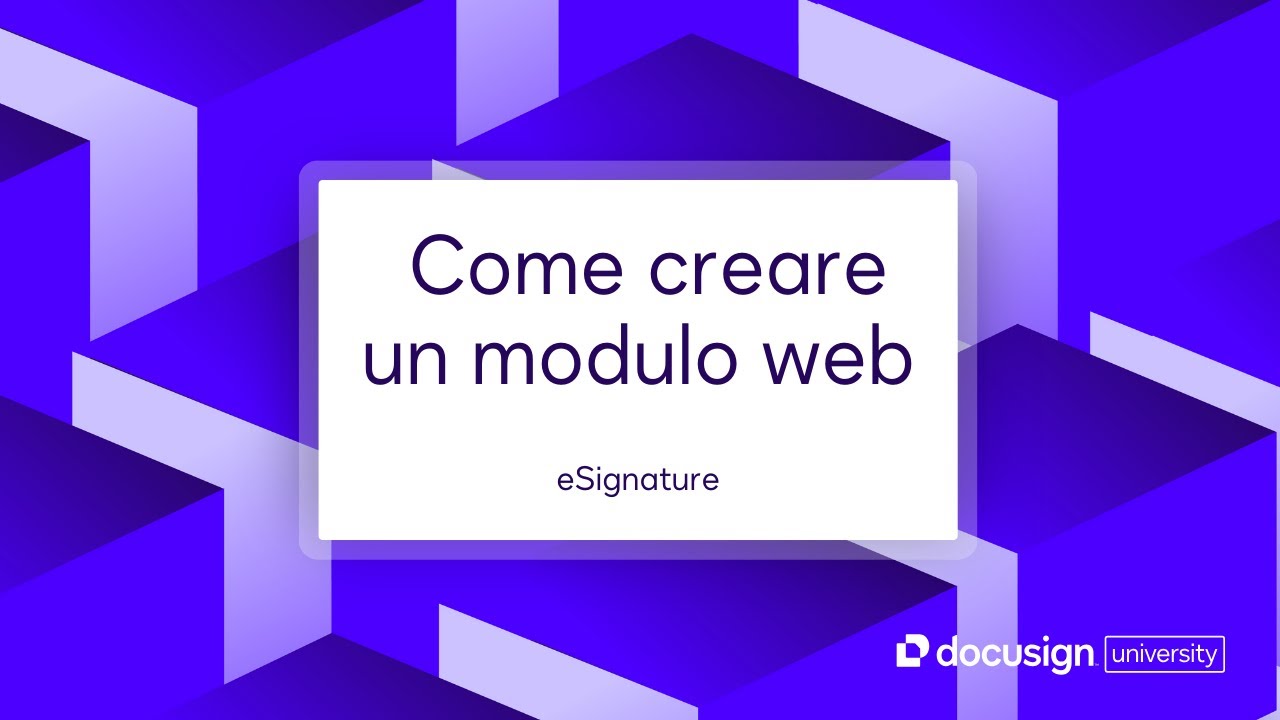 Come creare un modulo web

eSignature

docusign university